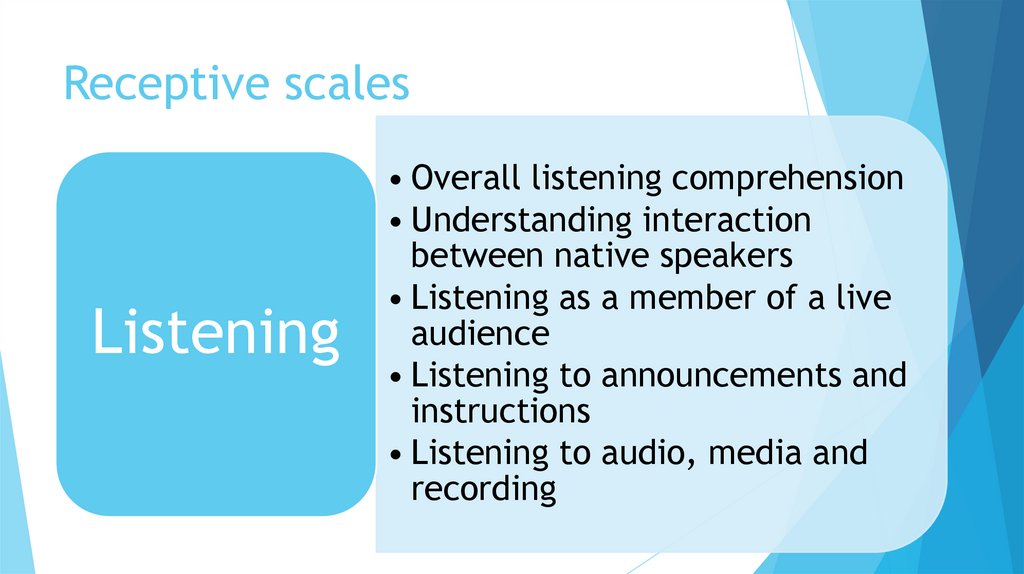 Receptive scales

Listening

• Overall listening comprehension
• Understanding interaction between native speakers
• Listening as a member of a live audience
• Listening to announcements and instructions
• Listening to audio, media and recording